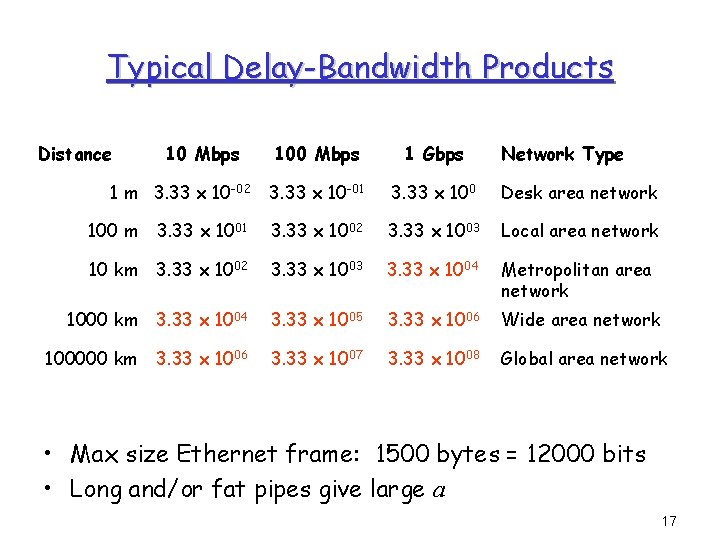 Typical Delay-Bandwidth Products

| Distance | 10 Mbps | 100 Mbps | 1 Gbps | Network Type |
|---|---|---|---|---|
| 1 m | $3.33 \times 10^{-02}$ | $3.33 \times 10^{-01}$ | $3.33 \times 10^{0}$ | Desk area network |
| 100 m | $3.33 \times 10^{01}$ | $3.33 \times 10^{02}$ | $3.33 \times 10^{03}$ | Local area network |
| 10 km | $3.33 \times 10^{02}$ | $3.33 \times 10^{03}$ | $3.33 \times 10^{04}$ | Metropolitan area network |
| 1000 km | $3.33 \times 10^{04}$ | $3.33 \times 10^{05}$ | $3.33 \times 10^{06}$ | Wide area network |
| 100000 km | $3.33 \times 10^{06}$ | $3.33 \times 10^{07}$ | $3.33 \times 10^{08}$ | Global area network |

• Max size Ethernet frame: 1500 bytes = 12000 bits
• Long and/or fat pipes give large $a$

17